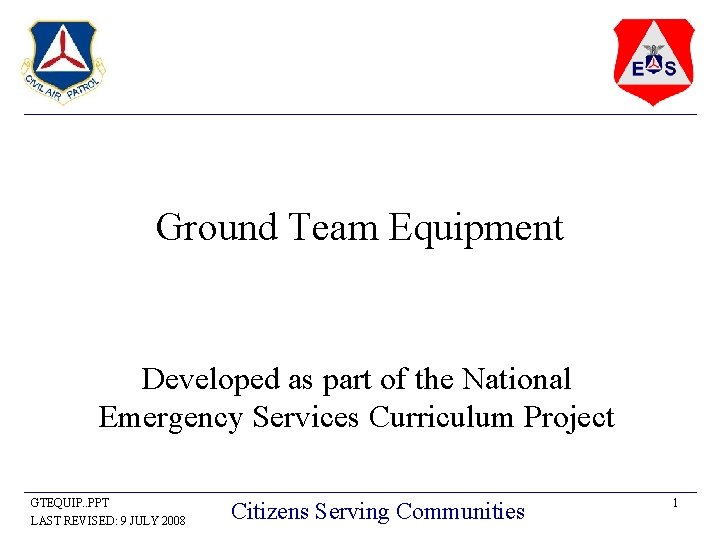 CIVIL AIR PATROL

E S

Ground Team Equipment

Developed as part of the National Emergency Services Curriculum Project

GTEQUIP..PPT
LAST REVISED: 9 JULY 2008

Citizens Serving Communities

1